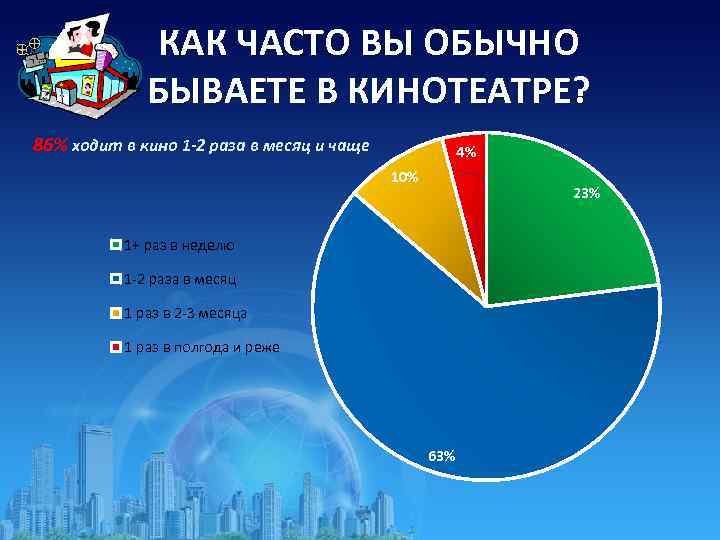 КАК ЧАСТО ВЫ ОБЫЧНО БЫВАЕТЕ В КИНОТЕАТРЕ?

86% ходит в кино 1-2 раза в месяц и чаще

1+ раз в неделю
1-2 раза в месяц
1 раз в 2-3 месяца
1 раз в полгода и реже

4%
10%
23%
63%